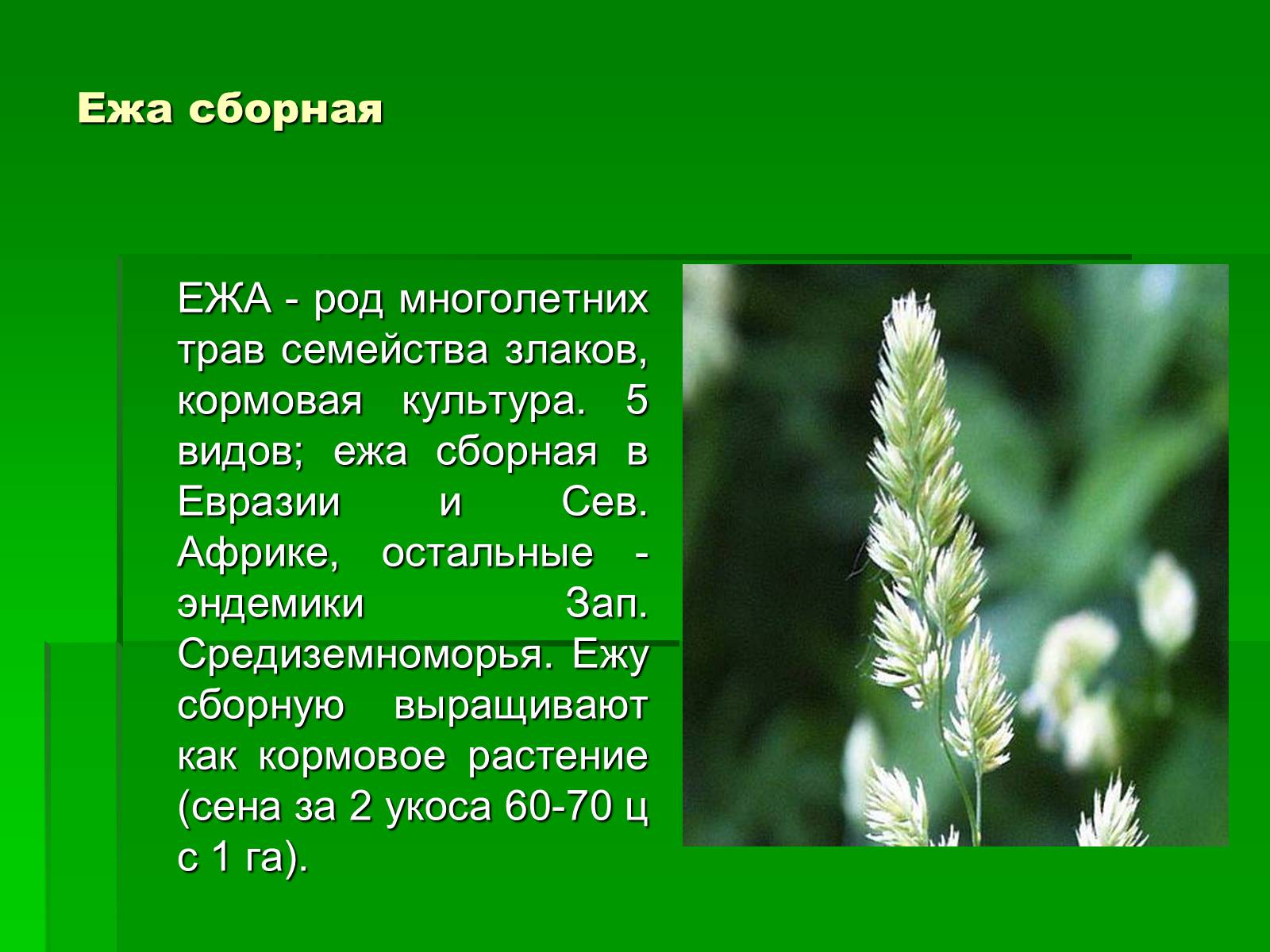 Ежа сборная

ЕЖА - род многолетних трав семейства злаков, кормовая культура. 5 видов; ежа сборная в Евразии и Сев. Африке, остальные - эндемики Зап. Средиземноморья. Ежу сборную выращивают как кормовое растение (сена за 2 укоса 60-70 ц с 1 га).